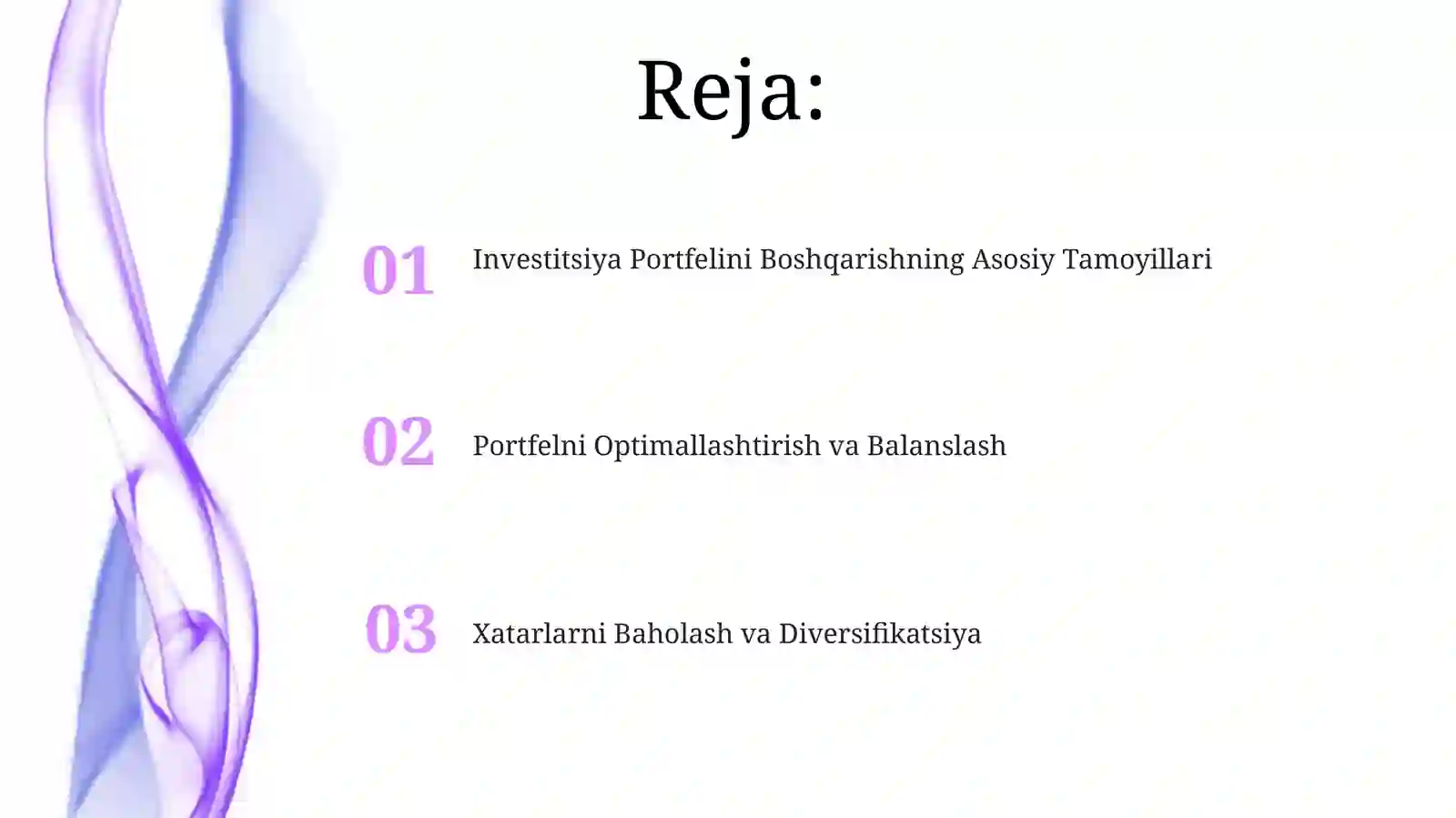 Reja:

01 Investitsiya Portfelini Boshqarishning Asosiy Tamoyillari

02 Portfelni Optimallashtirish va Balanslash

03 Xatarlarni Baholash va Diversifikatsiya